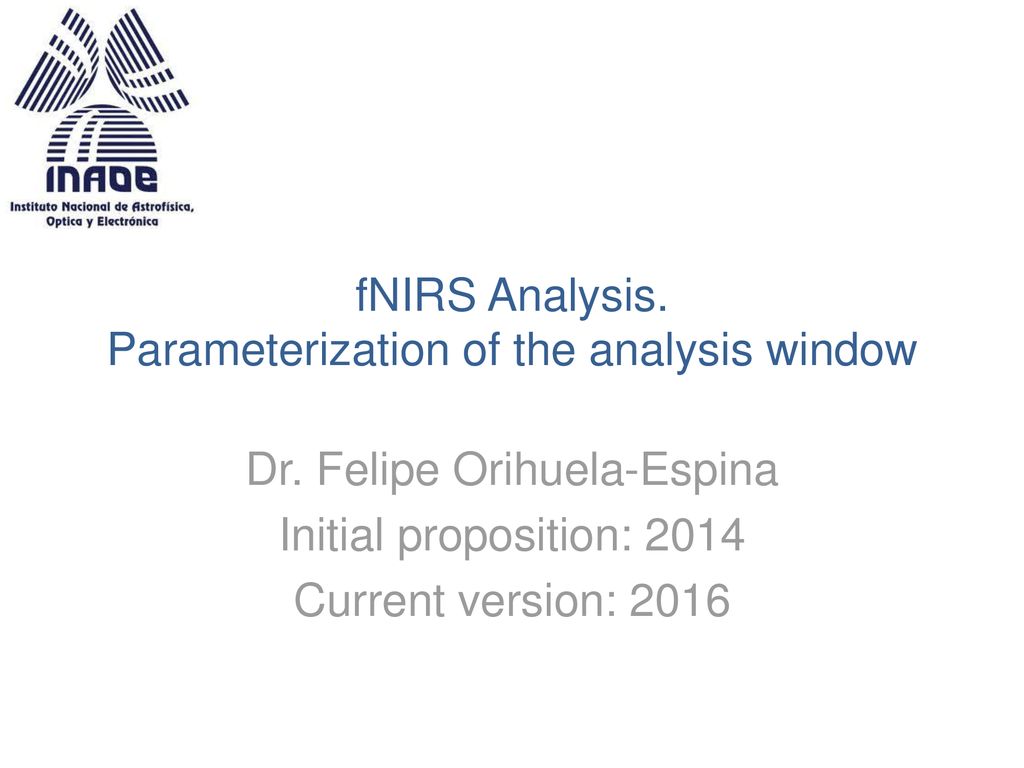 INAOE
Instituto Nacional de Astrofísica, Optica y Electrónica

fNIRS Analysis.
Parameterization of the analysis window

Dr. Felipe Orihuela-Espina
Initial proposition: 2014
Current version: 2016